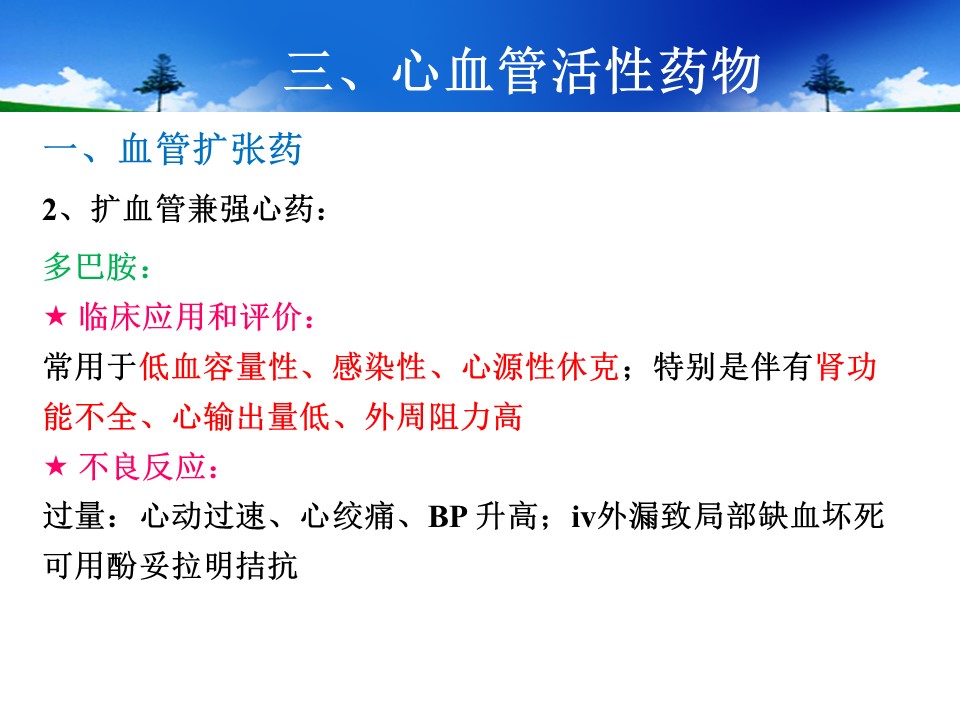 三、心血管活性药物

一、血管扩张药

2、扩血管兼强心药：

多巴胺：

★ 临床应用和评价：

常用于低血容量性、感染性、心源性休克；特别是伴有肾功能不全、心输出量低、外周阻力高

★ 不良反应：

过量：心动过速、心绞痛、BP 升高；iv外漏致局部缺血坏死可用酚妥拉明拮抗